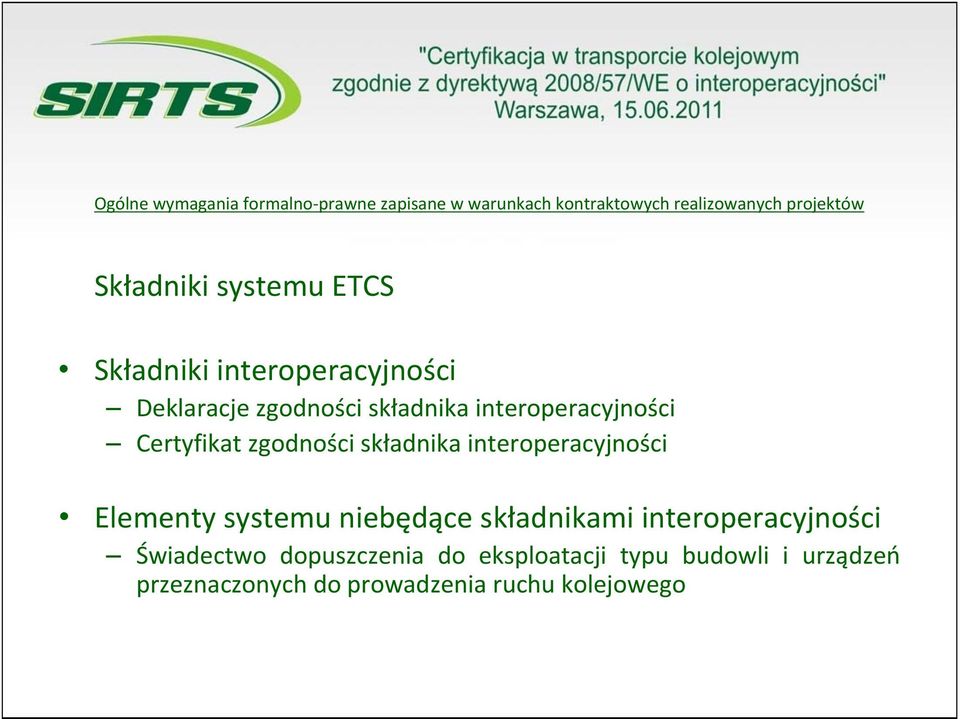 SIRTS

"Certyfikacja w transporcie kolejowym zgodnie z dyrektywą 2008/57/WE o interoperacyjności"
Warszawa, 15.06.2011

Ogólne wymagania formalno-prawne zapisane w warunkach kontraktowych realizowanych projektów

Składniki systemu ETCS

• Składniki interoperacyjności
– Deklaracje zgodności składnika interoperacyjności
– Certyfikat zgodności składnika interoperacyjności

• Elementy systemu niebędące składnikami interoperacyjności
– Świadectwo dopuszczenia do eksploatacji typu budowli i urządzeń przeznaczonych do prowadzenia ruchu kolejowego